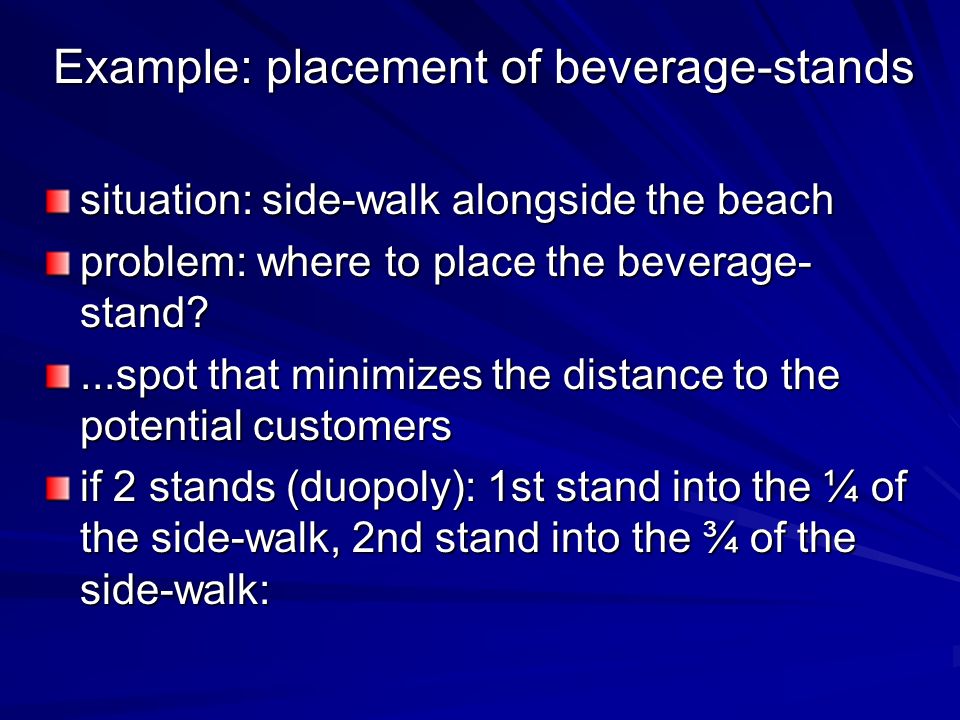 Example: placement of beverage-stands

situation: side-walk alongside the beach

problem: where to place the beverage-stand?

...spot that minimizes the distance to the potential customers

if 2 stands (duopoly): 1st stand into the ¼ of the side-walk, 2nd stand into the ¾ of the side-walk: